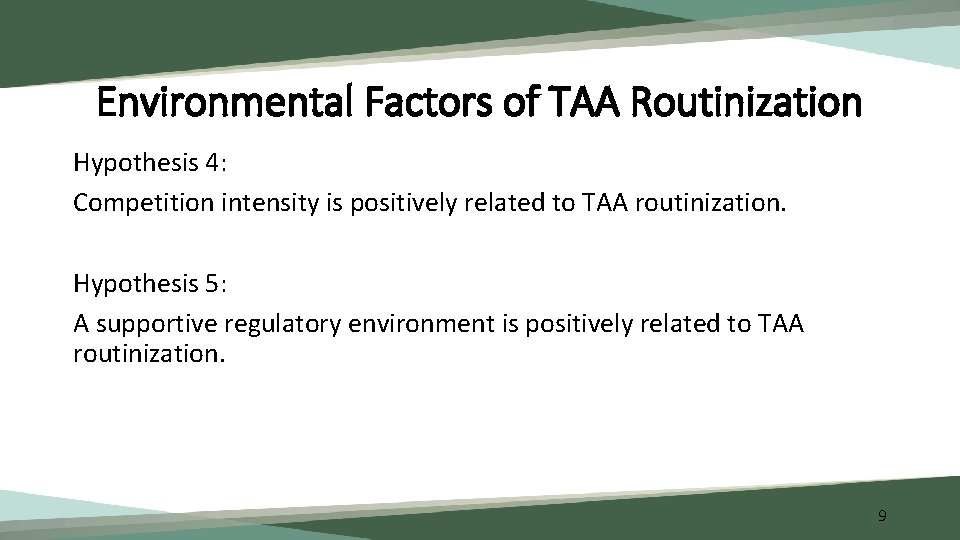 Environmental Factors of TAA Routinization

Hypothesis 4:
Competition intensity is positively related to TAA routinization.

Hypothesis 5:
A supportive regulatory environment is positively related to TAA routinization.

9